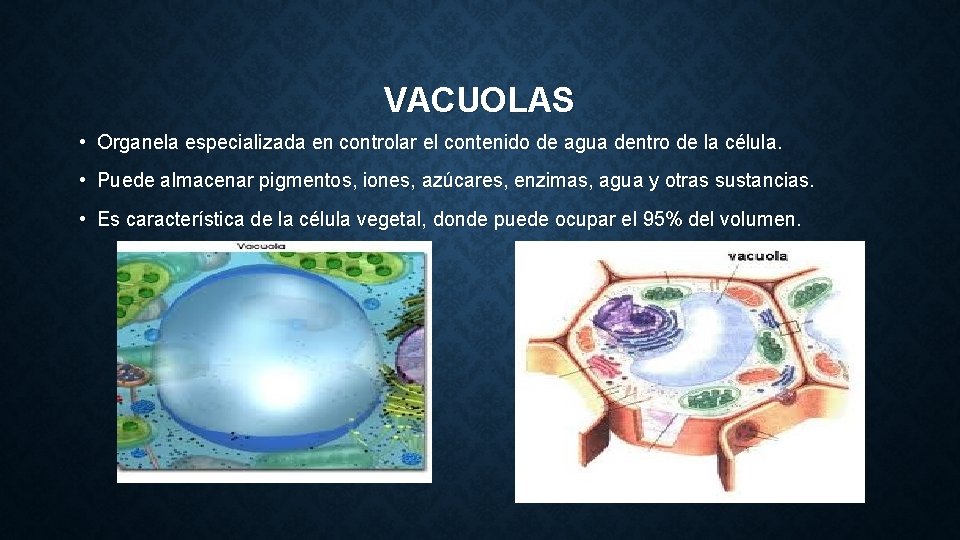 VACUOLAS

• Organela especializada en controlar el contenido de agua dentro de la célula.

• Puede almacenar pigmentos, iones, azúcares, enzimas, agua y otras sustancias.

• Es característica de la célula vegetal, donde puede ocupar el 95% del volumen.

Vacuola

vacuola